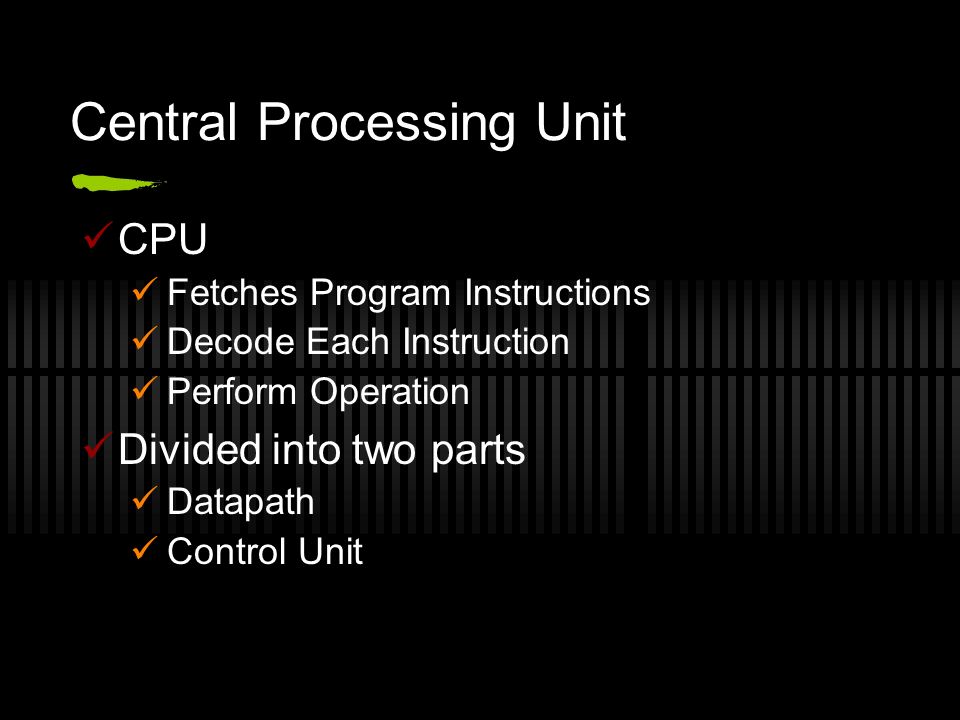 Central Processing Unit

✓ CPU
✓ Fetches Program Instructions
✓ Decode Each Instruction
✓ Perform Operation
✓ Divided into two parts
✓ Datapath
✓ Control Unit